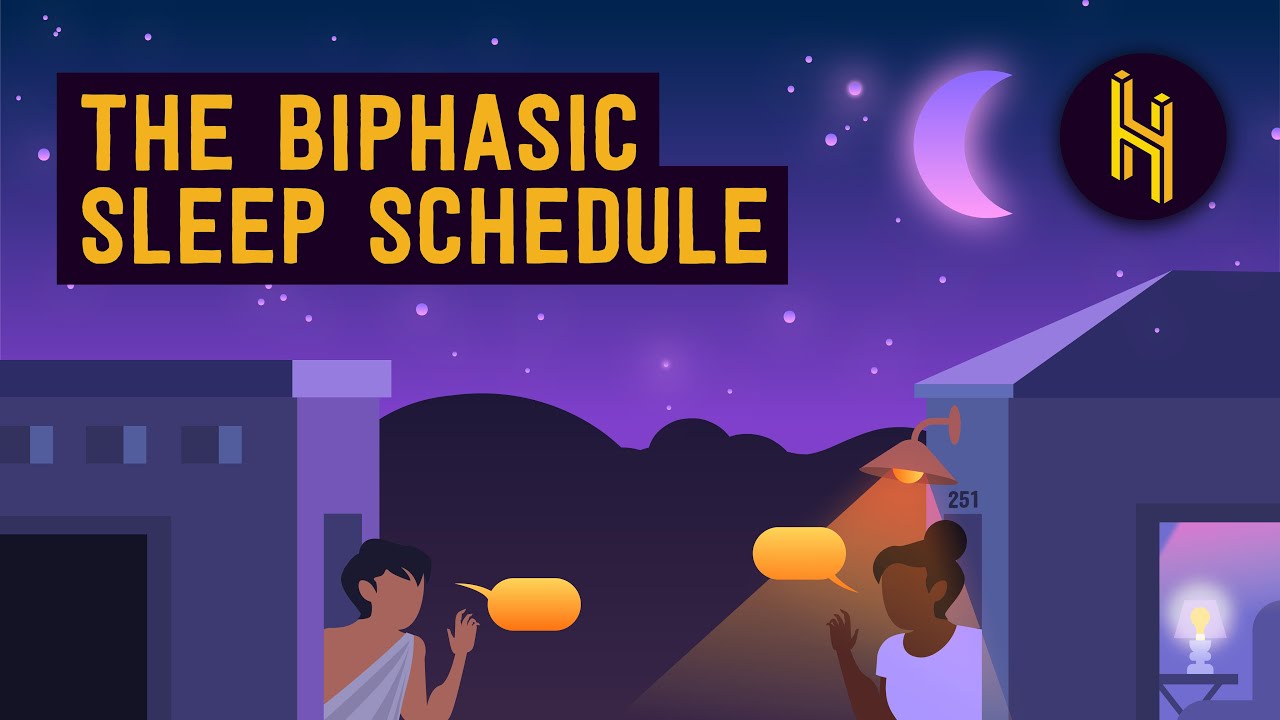 THE BIPHASIC SLEEP SCHEDULE

251